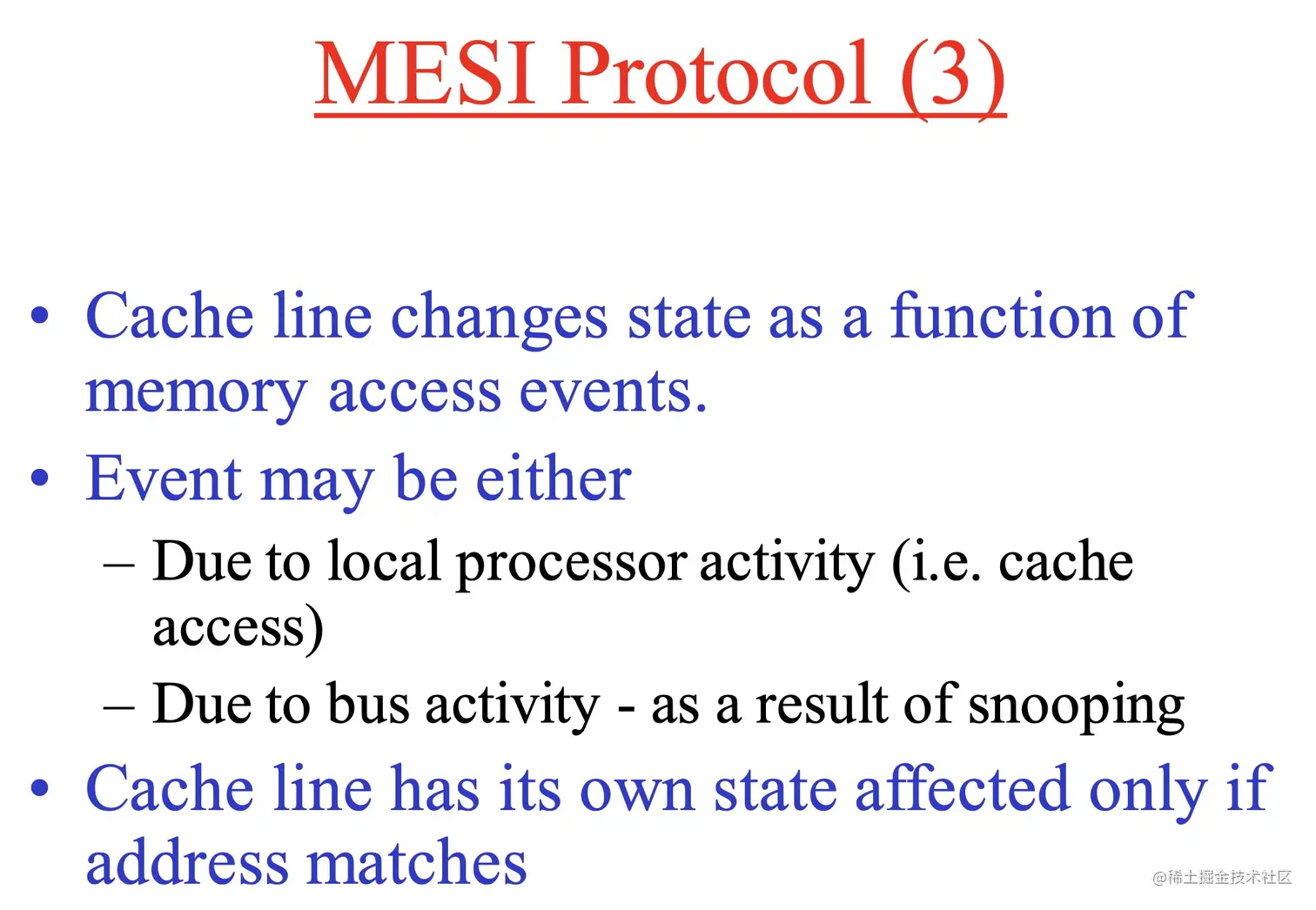 MESI Protocol (3)

• Cache line changes state as a function of memory access events.

• Event may be either

– Due to local processor activity (i.e. cache access)

– Due to bus activity - as a result of snooping

• Cache line has its own state affected only if address matches

@稀土掘金技术社区